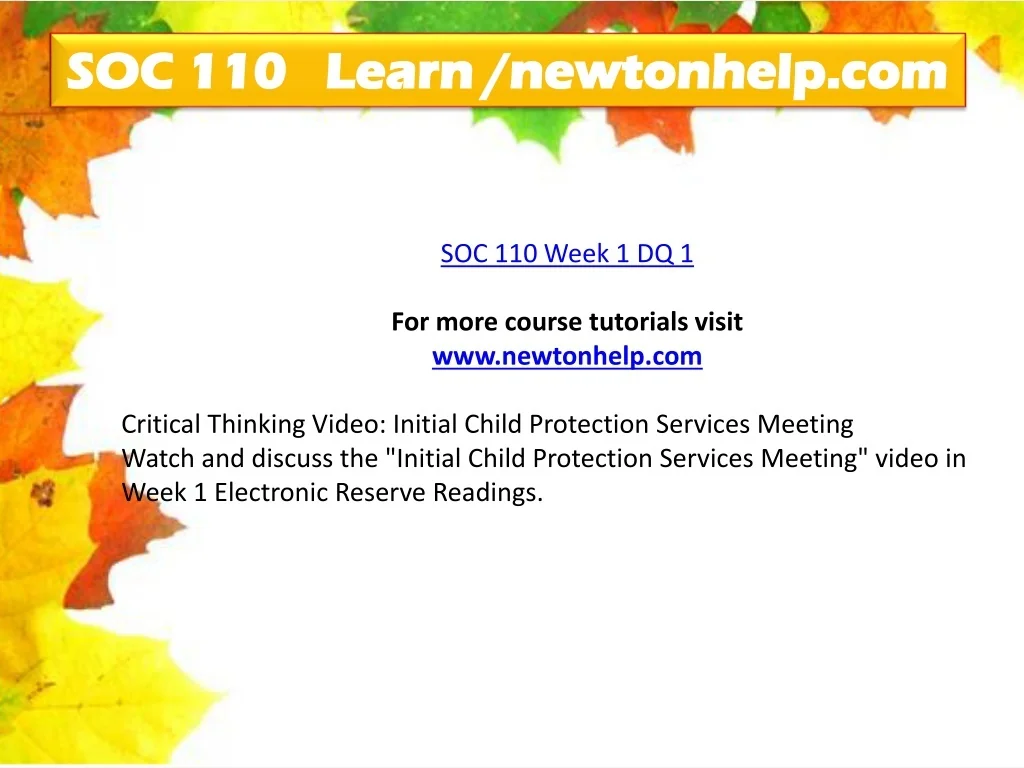 SOC 110 Learn /newtonhelp.com

SOC 110 Week 1 DQ 1

For more course tutorials visit
www.newtonhelp.com

Critical Thinking Video: Initial Child Protection Services Meeting
Watch and discuss the "Initial Child Protection Services Meeting" video in Week 1 Electronic Reserve Readings.